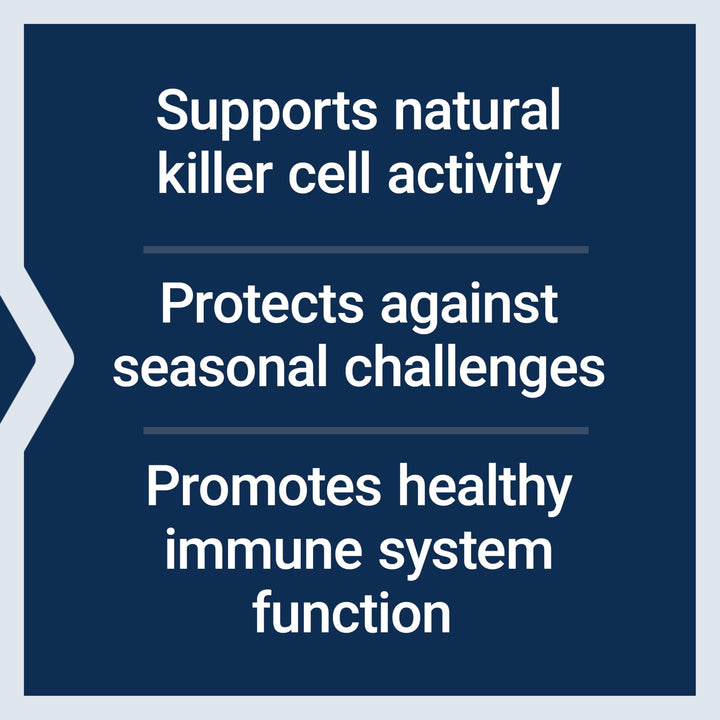 Supports natural killer cell activity

Protects against seasonal challenges

Promotes healthy immune system function